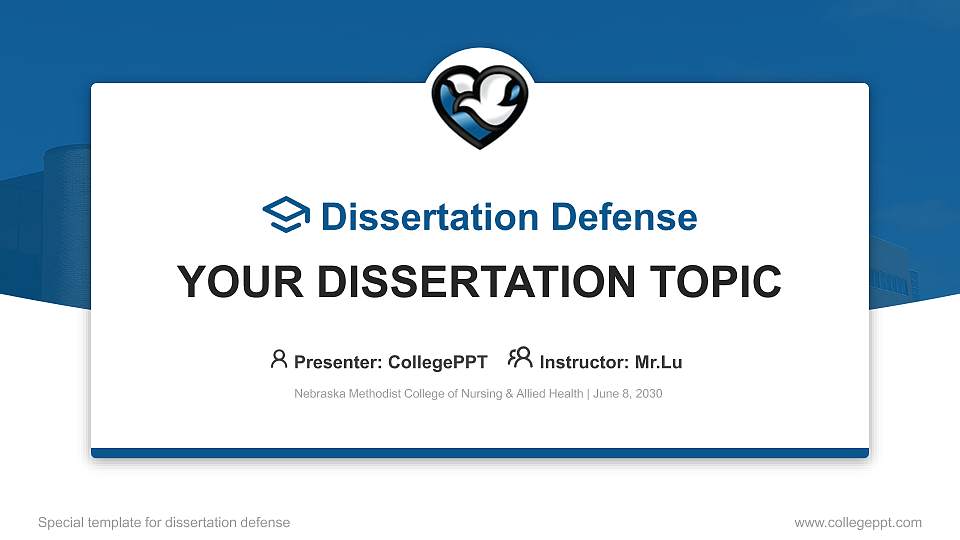 Dissertation Defense

YOUR DISSERTATION TOPIC

Presenter: CollegePPT Instructor: Mr.Lu

Nebraska Methodist College of Nursing & Allied Health | June 8, 2030

Special template for dissertation defense

www.collegeppt.com